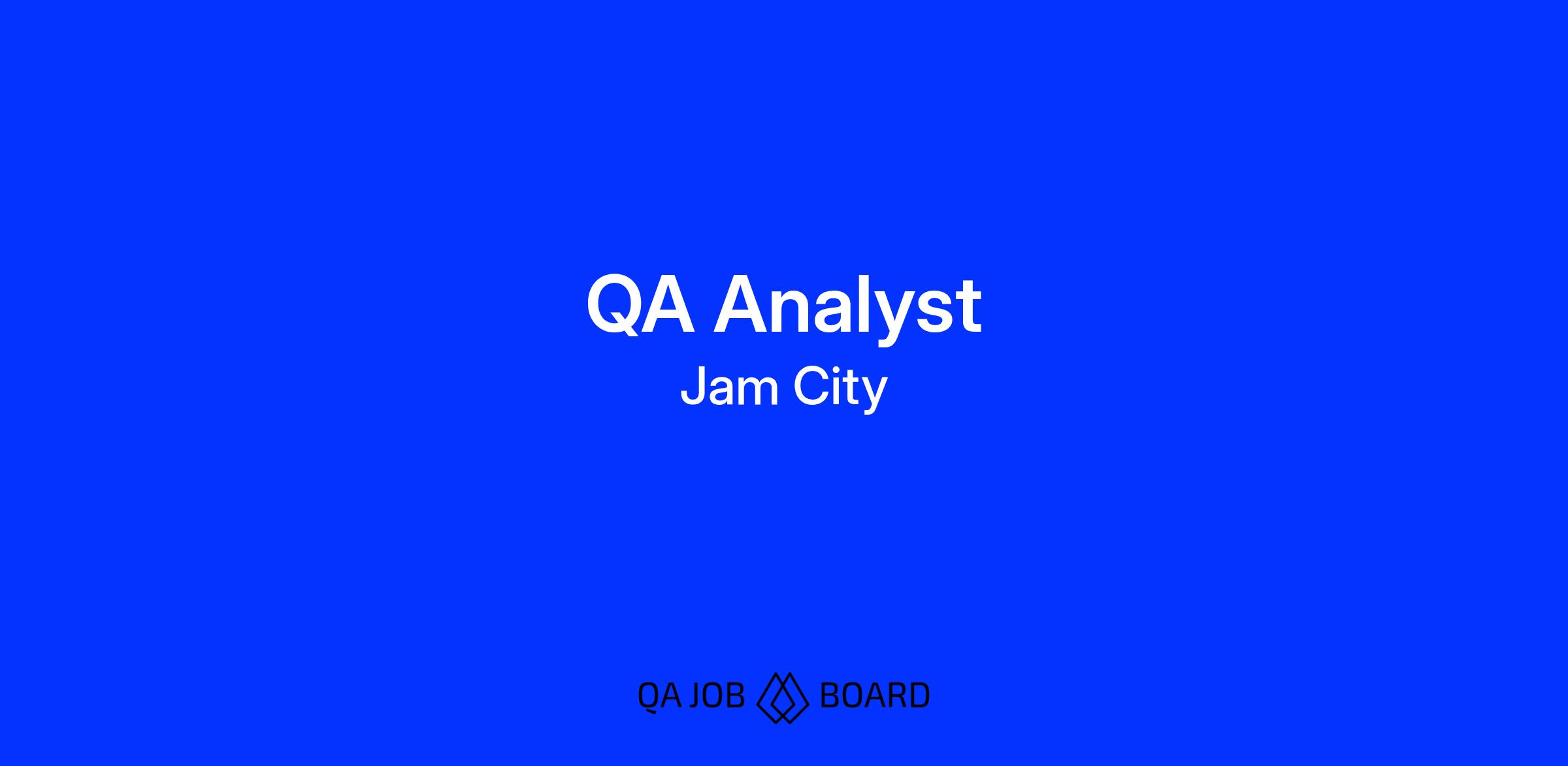 QA Analyst
Jam City

QA JOB BOARD